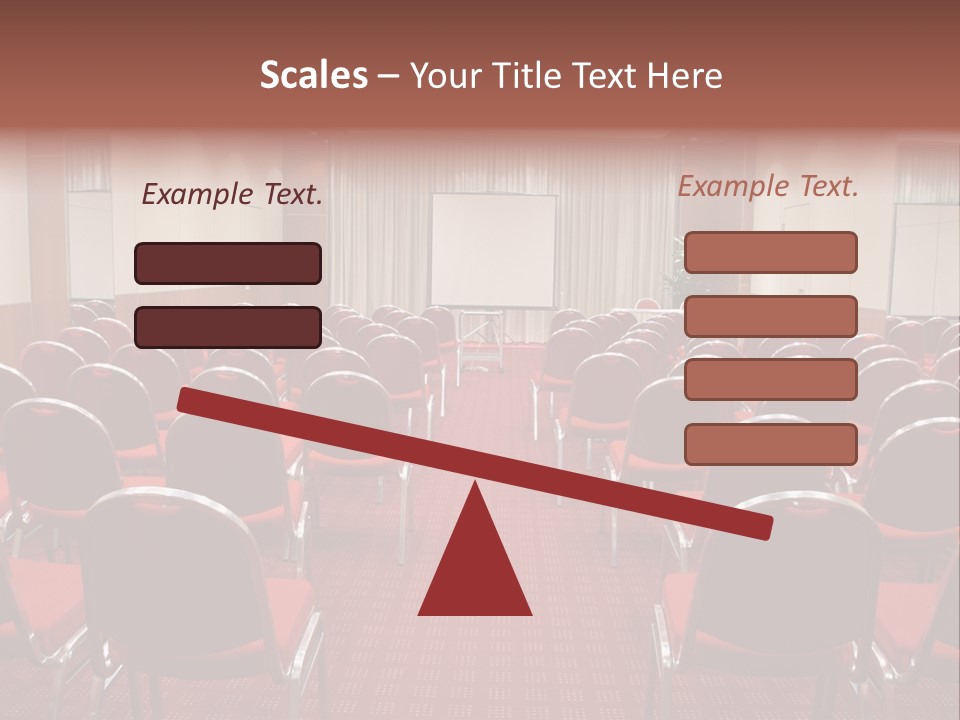 Scales – Your Title Text Here

Example Text.

Example Text.